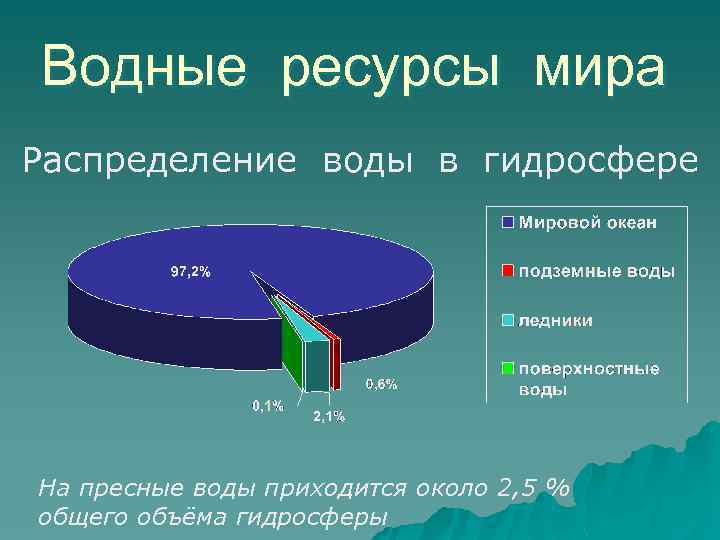 Водные ресурсы мира

Распределение воды в гидросфере

97,2%

0,6%

0,1%

2,1%

Мировой океан

подземные воды

ледники

поверхностные воды

На пресные воды приходится около 2,5 % общего объёма гидросферы